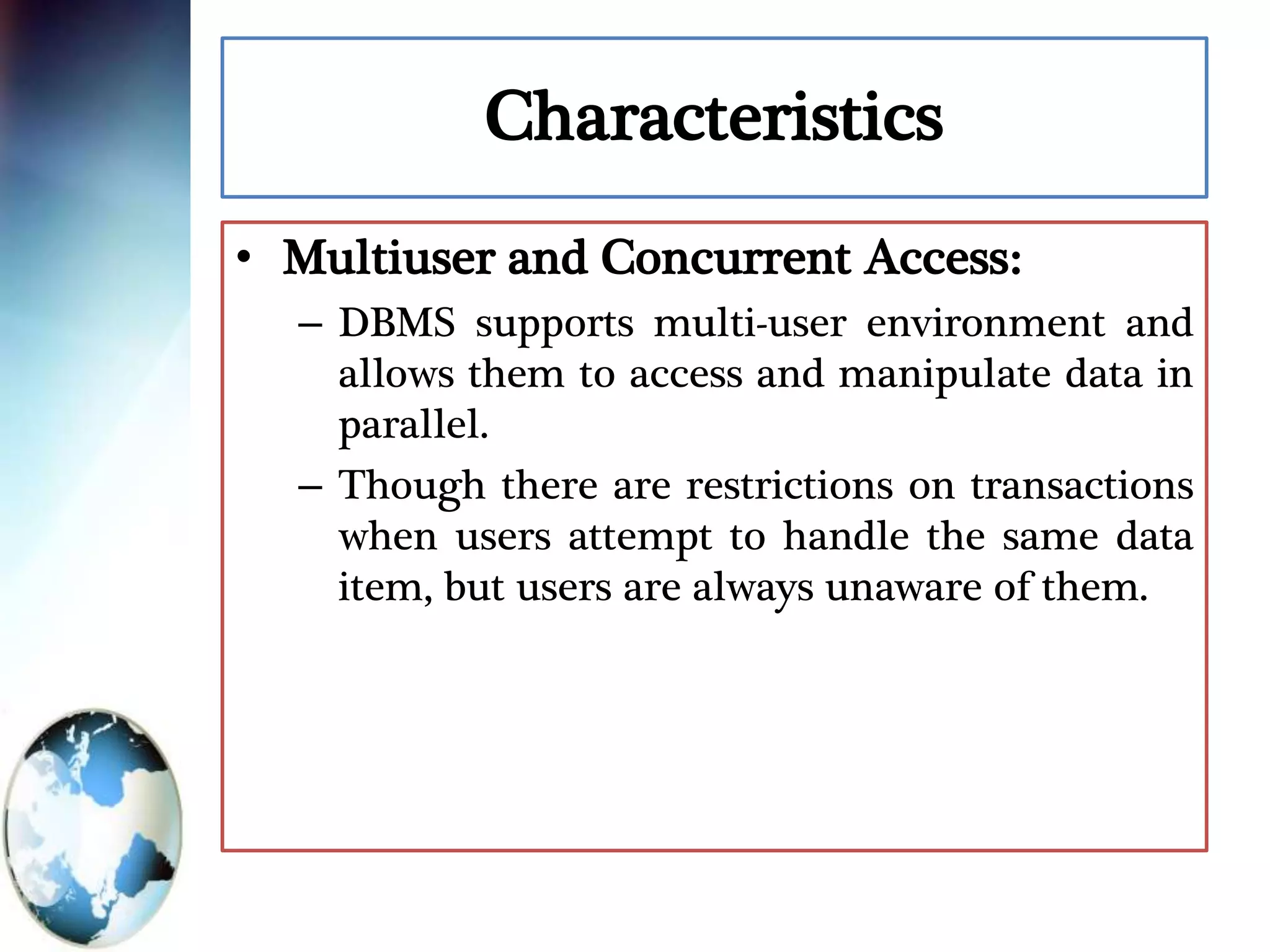 Characteristics

• Multiuser and Concurrent Access:

– DBMS supports multi-user environment and allows them to access and manipulate data in parallel.

– Though there are restrictions on transactions when users attempt to handle the same data item, but users are always unaware of them.